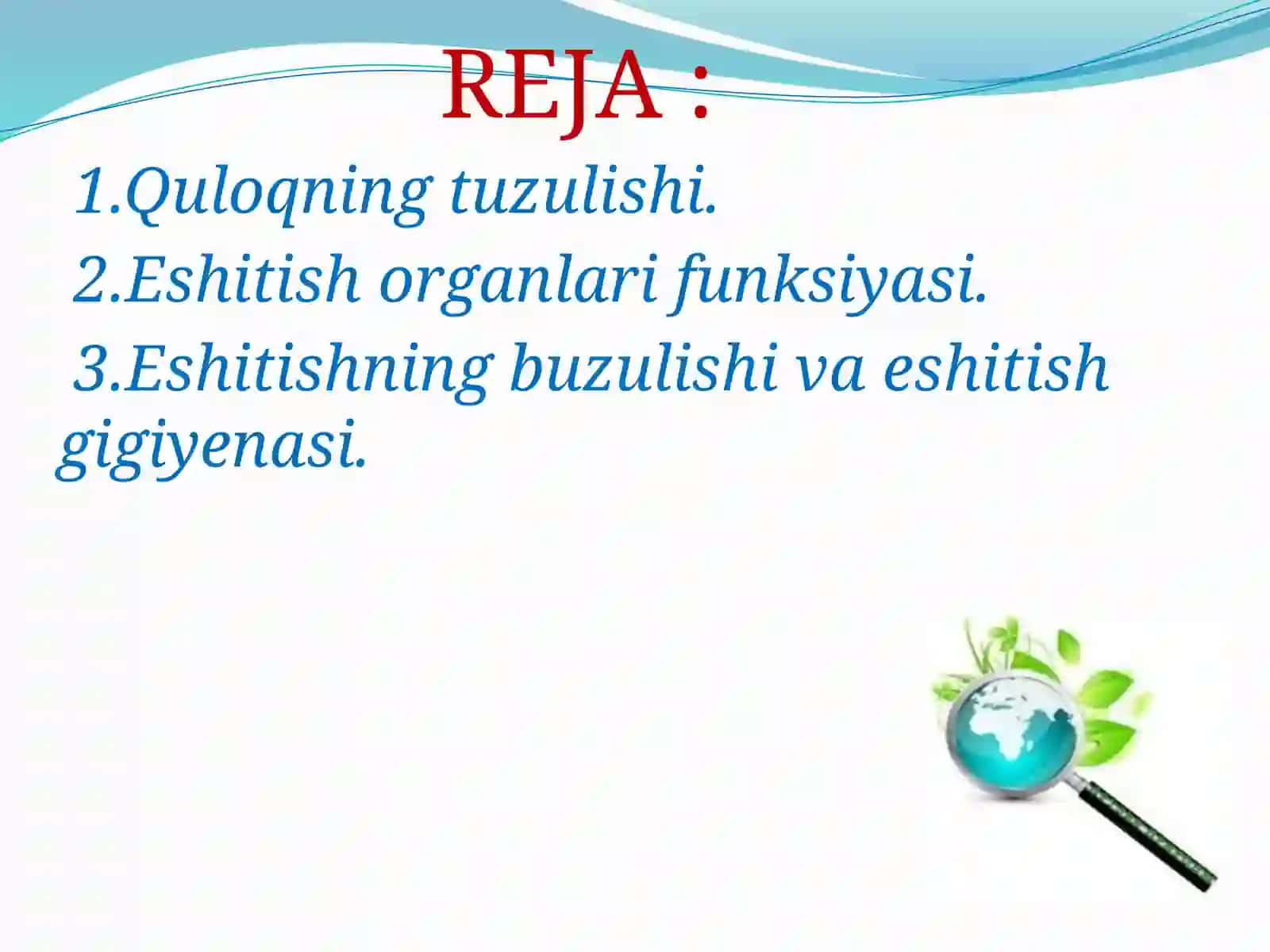 REJA :

1.Quloqning tuzulishi.

2.Eshitish organlari funksiyasi.

3.Eshitishning buzulishi va eshitish gigiyenasi.